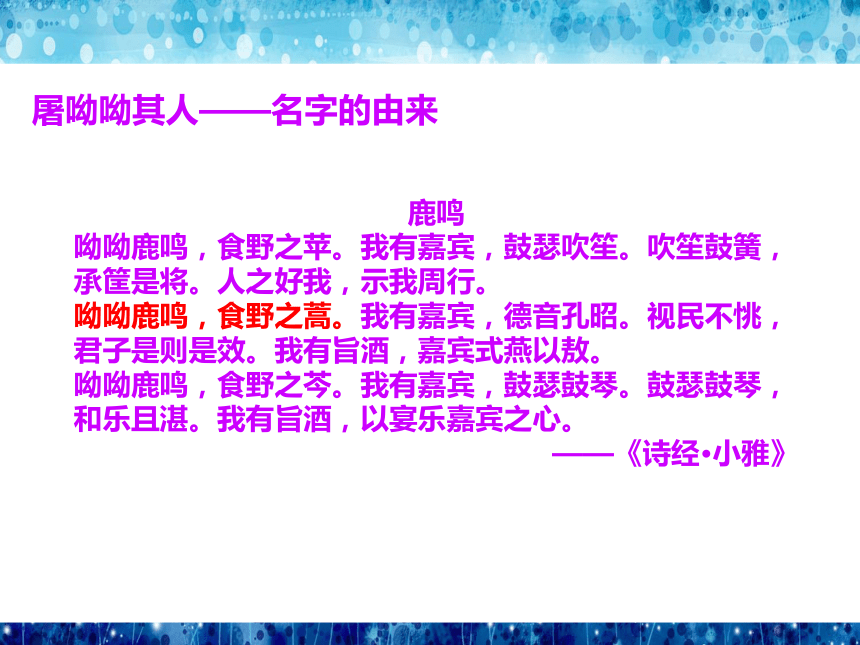 屠呦呦其人——名字的由来

鹿鸣

呦呦鹿鸣，食野之苹。我有嘉宾，鼓瑟吹笙。吹笙鼓簧，承筐是将。人之好我，示我周行。

呦呦鹿鸣，食野之蒿。我有嘉宾，德音孔昭。视民不恌，君子是则是效。我有旨酒，嘉宾式燕以敖。

呦呦鹿鸣，食野之芩。我有嘉宾，鼓瑟鼓琴。鼓瑟鼓琴，和乐且湛。我有旨酒，以宴乐嘉宾之心。

——《诗经•小雅》